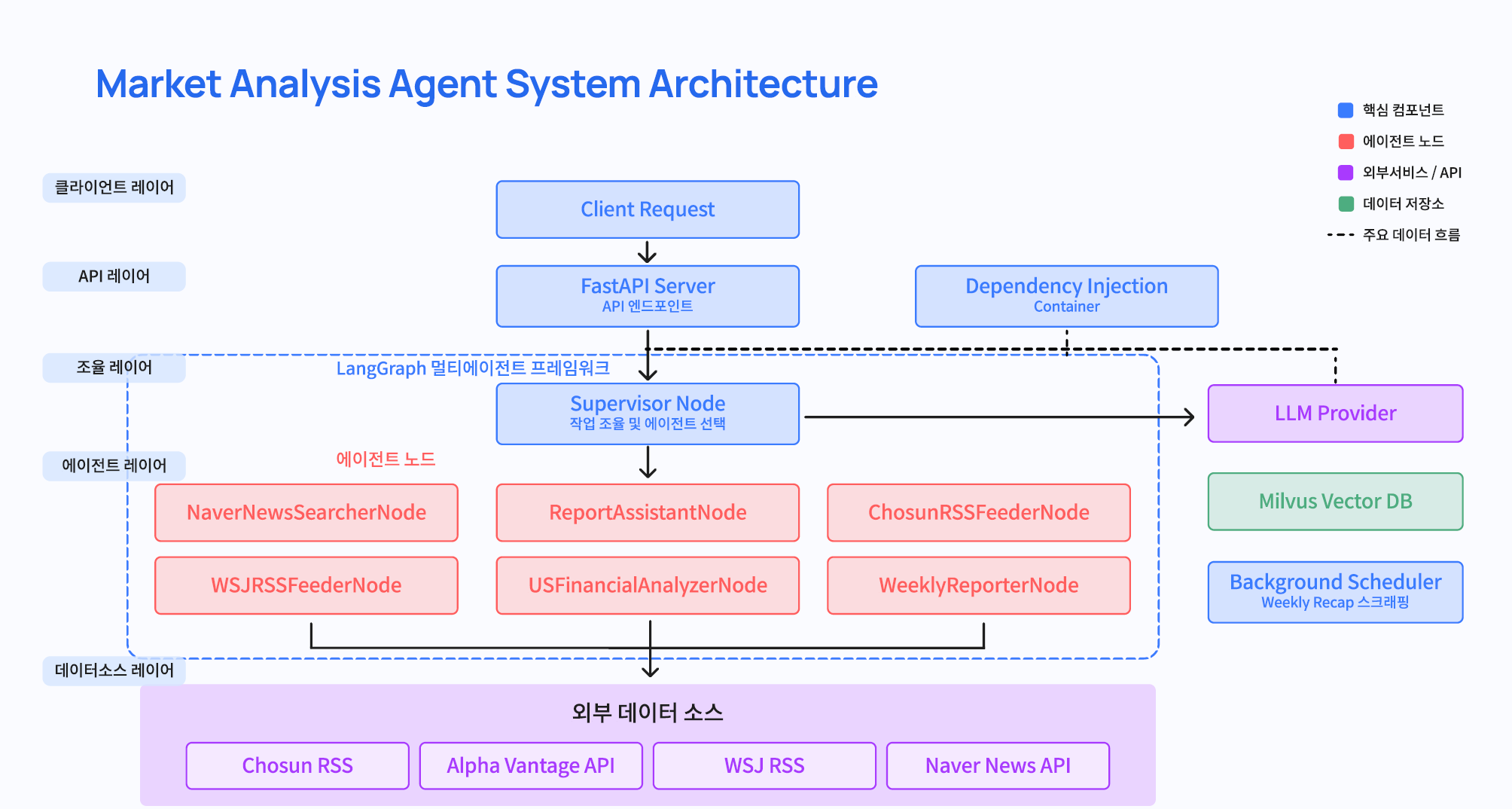 Market Analysis Agent System Architecture

핵심 컴포넌트
에이전트 노드
외부서비스 / API
데이터 저장소
주요 데이터 흐름

클라이언트 레이어
API 레이어
조율 레이어
에이전트 레이어
데이터소스 레이어

Client Request

FastAPI Server
API 엔드포인트

Dependency Injection
Container

LangGraph 멀티에이전트 프레임워크

Supervisor Node
작업 조율 및 에이전트 선택

LLM Provider

에이전트 노드

NaverNewsSearcherNode
ReportAssistantNode
ChosunRSSFeederNode
WSJRSSFeederNode
USFinancialAnalyzerNode
WeeklyReporterNode

Milvus Vector DB

Background Scheduler
Weekly Recap 스크래핑

외부 데이터 소스

Chosun RSS
Alpha Vantage API
WSJ RSS
Naver News API